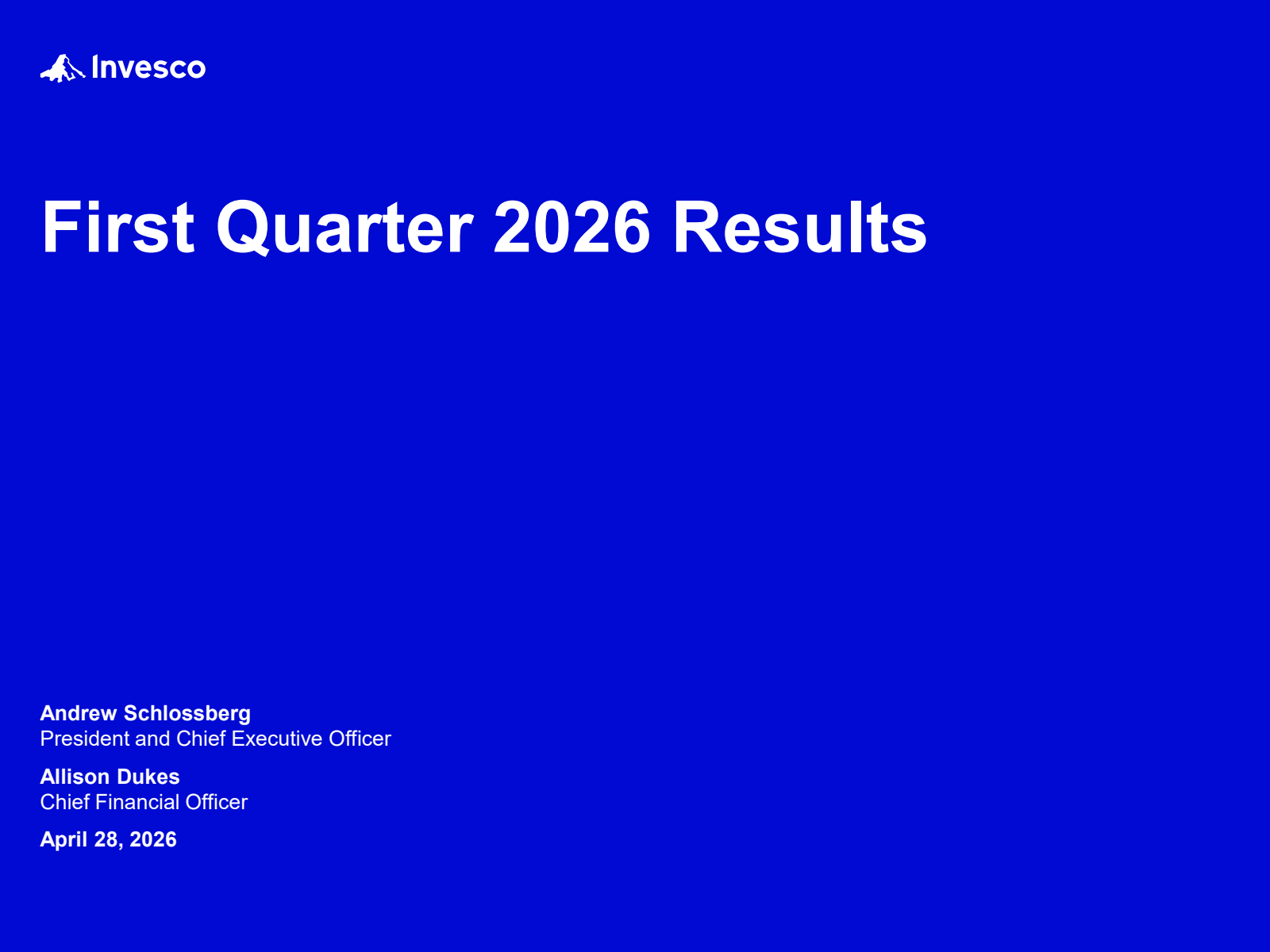 Invesco

First Quarter 2026 Results

Andrew Schlossberg
President and Chief Executive Officer

Allison Dukes
Chief Financial Officer

April 28, 2026